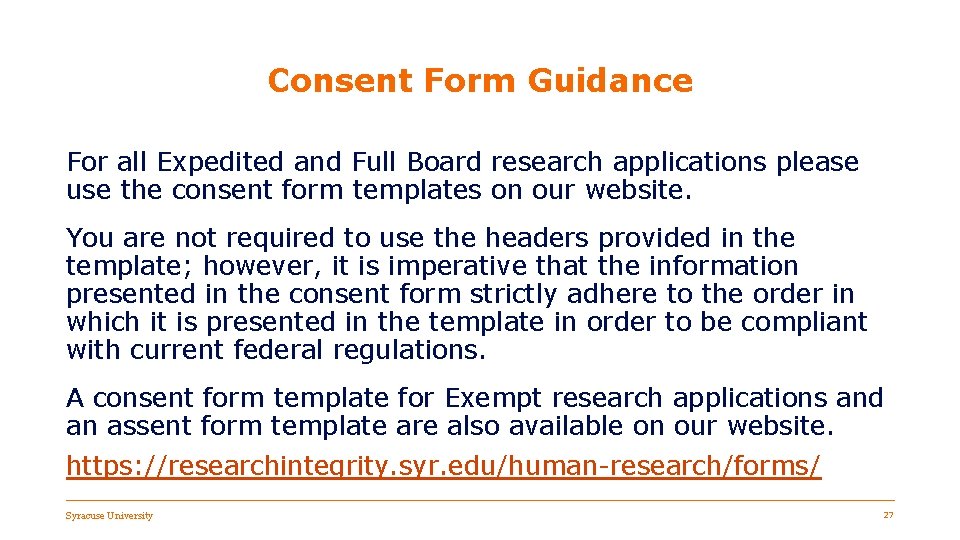 Consent Form Guidance

For all Expedited and Full Board research applications please use the consent form templates on our website.

You are not required to use the headers provided in the template; however, it is imperative that the information presented in the consent form strictly adhere to the order in which it is presented in the template in order to be compliant with current federal regulations.

A consent form template for Exempt research applications and an assent form template are also available on our website.

https://researchintegrity.syr.edu/human-research/forms/

Syracuse University

27